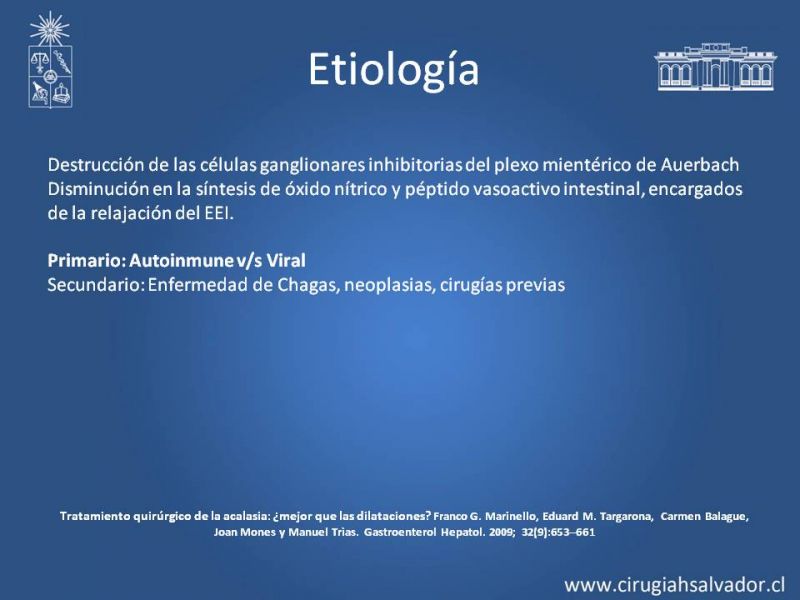 Etiología

Destrucción de las células ganglionares inhibitorias del plexo mientérico de Auerbach
Disminución en la síntesis de óxido nítrico y péptido vasoactivo intestinal, encargados de la relajación del EEI.

Primario: Autoinmune v/s Viral
Secundario: Enfermedad de Chagas, neoplasias, cirugías previas

Tratamiento quirúrgico de la acalasia: ¿mejor que las dilataciones? Franco G. Marinello, Eduard M. Targarona, Carmen Balague, Joan Mones y Manuel Trias. Gastroenterol Hepatol. 2009; 32(9):653–661

www.cirugiahsalvador.cl